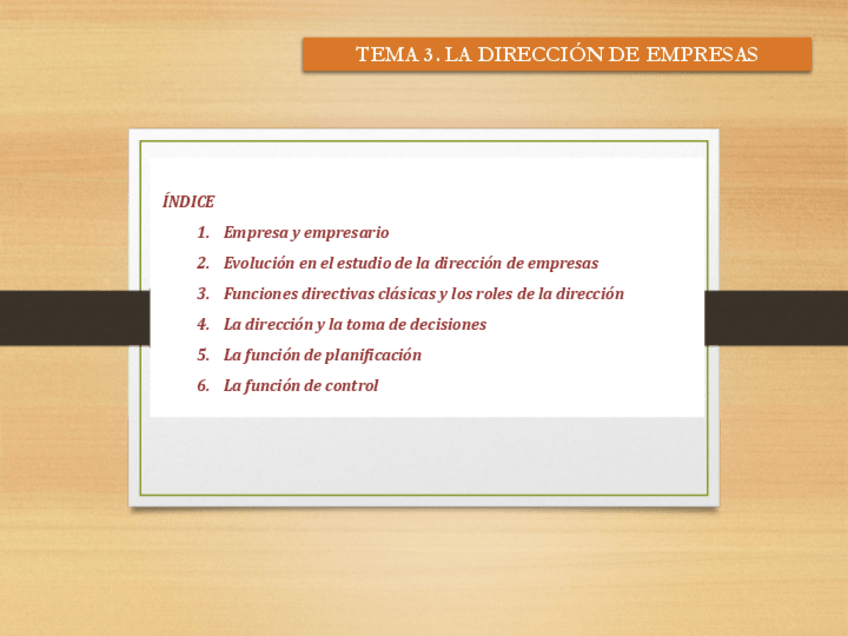 TEMA 3. LA DIRECCIÓN DE EMPRESAS

ÍNDICE

1. Empresa y empresario
2. Evolución en el estudio de la dirección de empresas
3. Funciones directivas clásicas y los roles de la dirección
4. La dirección y la toma de decisiones
5. La función de planificación
6. La función de control